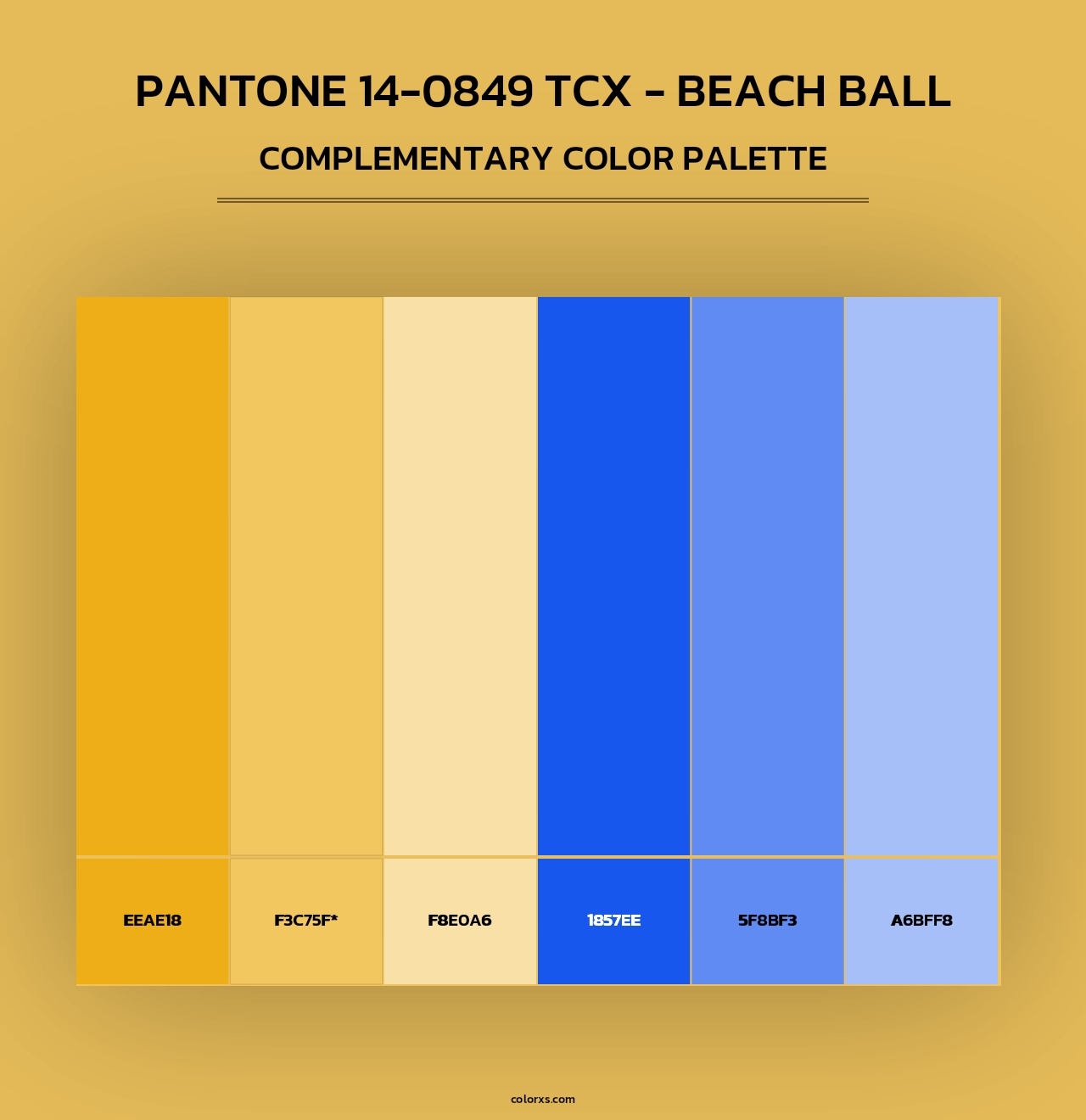 PANTONE 14-0849 TCX - BEACH BALL
COMPLEMENTARY COLOR PALETTE

EEAE18
F3C75F*
F8E0A6
1857EE
5F8BF3
A6BFF8

colorxs.com